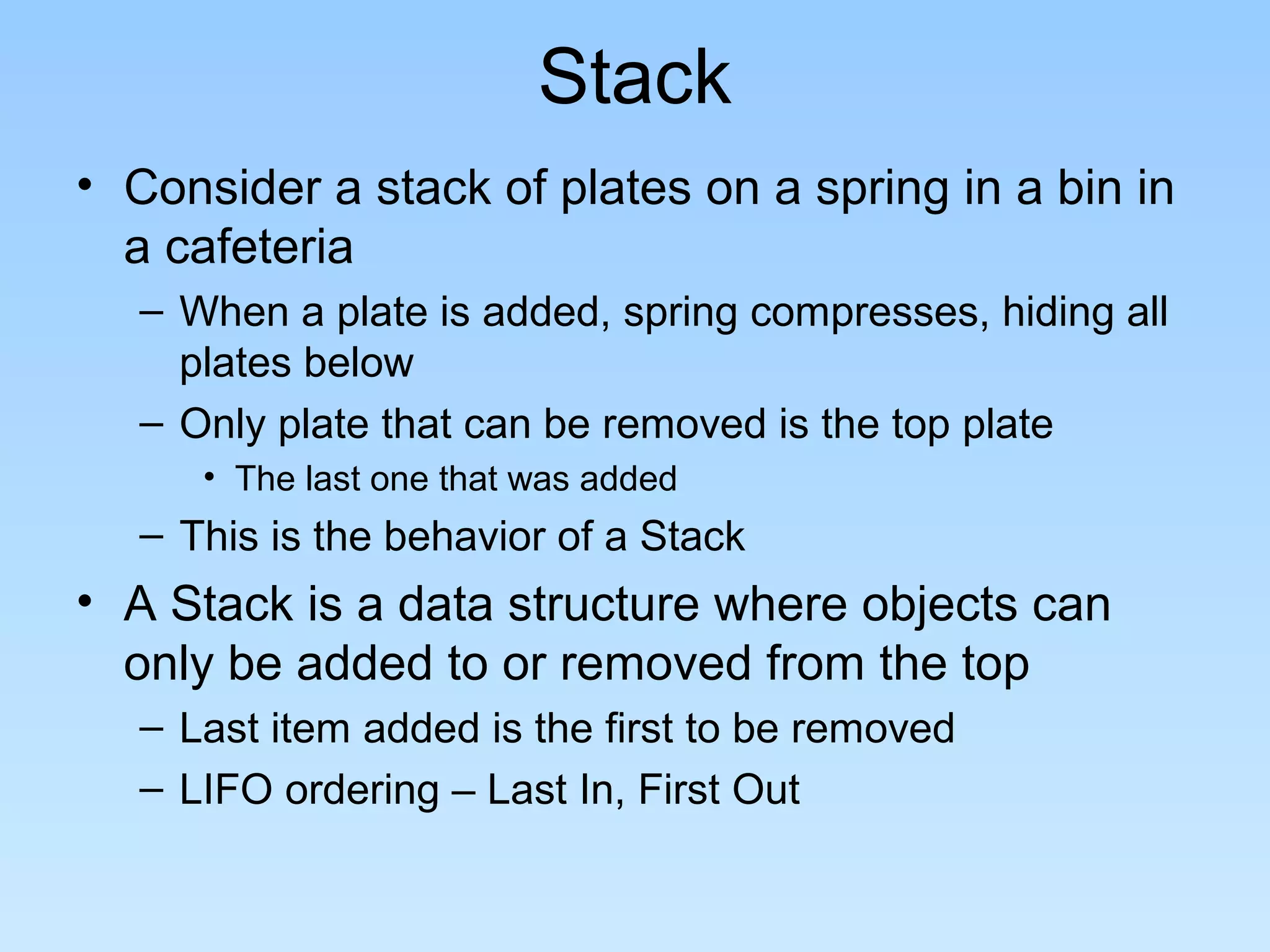 Stack

• Consider a stack of plates on a spring in a bin in a cafeteria
 – When a plate is added, spring compresses, hiding all plates below
 – Only plate that can be removed is the top plate
  • The last one that was added
 – This is the behavior of a Stack
• A Stack is a data structure where objects can only be added to or removed from the top
 – Last item added is the first to be removed
 – LIFO ordering – Last In, First Out